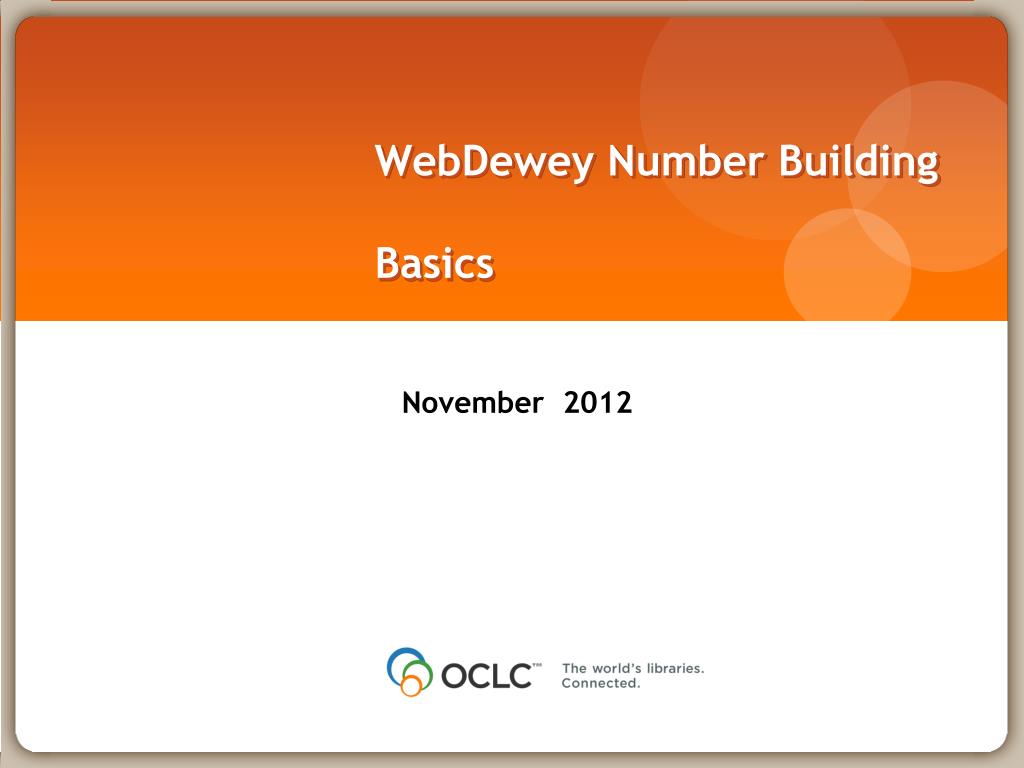 WebDewey Number Building

Basics

November 2012

OCLC™ The world's libraries. Connected.